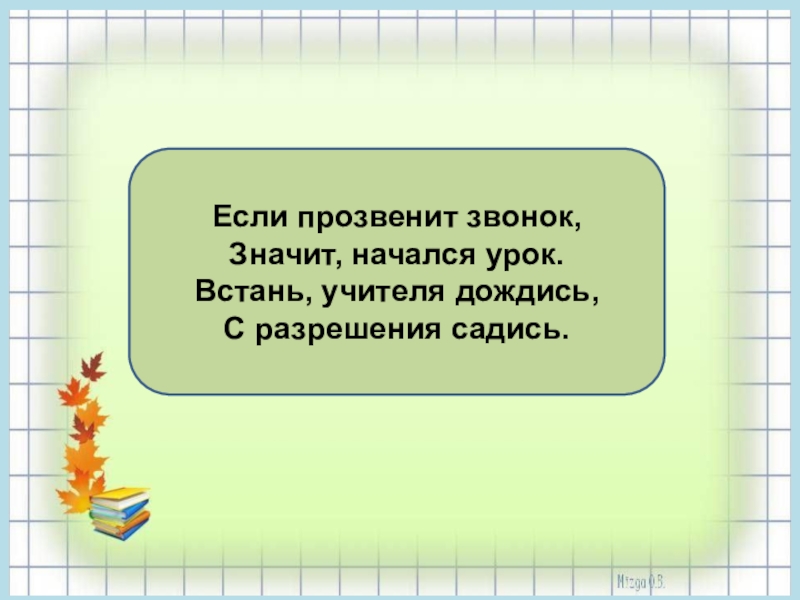 Если прозвенит звонок,
Значит, начался урок.
Встань, учителя дождись,
С разрешения садись.

Mizga O.B.